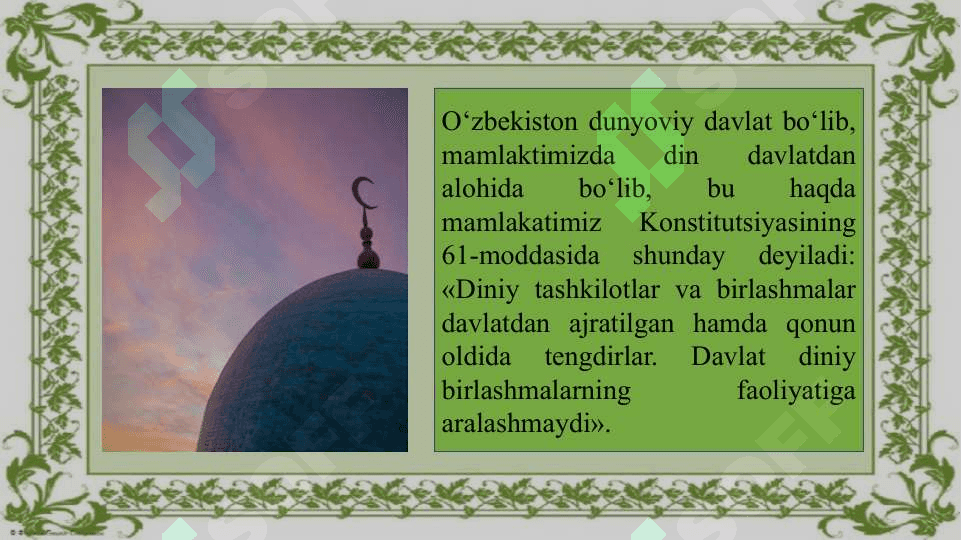 O‘zbekiston dunyoviy davlat bo‘lib, mamlaktimizda din davlatdan alohida bo‘lib, bu haqda mamlakatimiz Konstitutsiyasining 61-moddasida shunday deyiladi: «Diniy tashkilotlar va birlashmalar davlatdan ajratilgan hamda qonun oldida tengdirlar. Davlat diniy birlashmalarning faoliyatiga aralashmaydi».